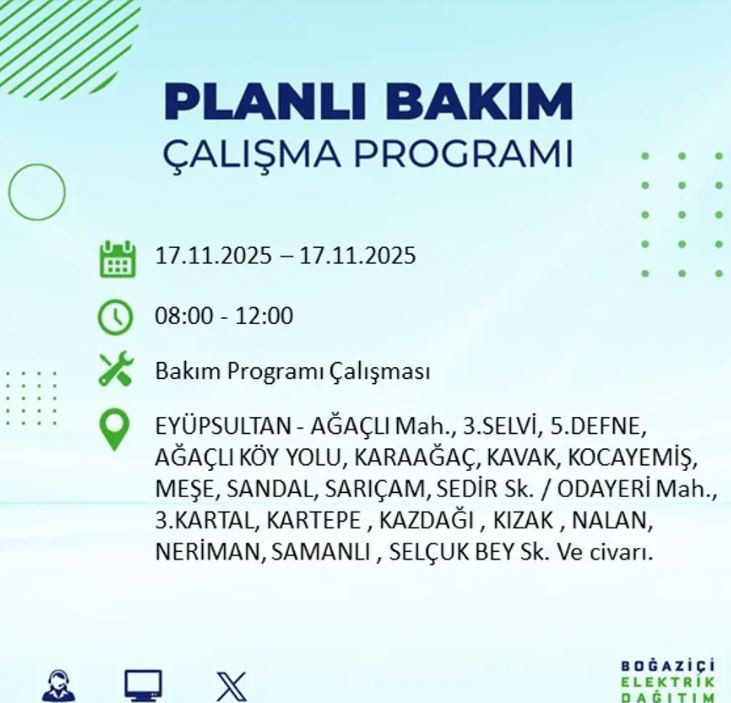 PLANLI BAKIM
ÇALIŞMA PROGRAMI

17.11.2025 – 17.11.2025

08:00 - 12:00

Bakım Programı Çalışması

EYÜPSULTAN - AĞAÇLI Mah., 3.SELVİ, 5.DEFNE, AĞAÇLI KÖY YOLU, KARAAĞAÇ, KAVAK, KOCAYEMİŞ, MEŞE, SANDAL, SARIÇAM, SEDİR Sk. / ODAYERİ Mah., 3.KARTAL, KARTEPE , KAZDAĞI , KIZAK , NALAN, NERİMAN, SAMANLI , SELÇUK BEY Sk. Ve civarı.

BOĞAZİÇİ
ELEKTRİK
DAĞITIM